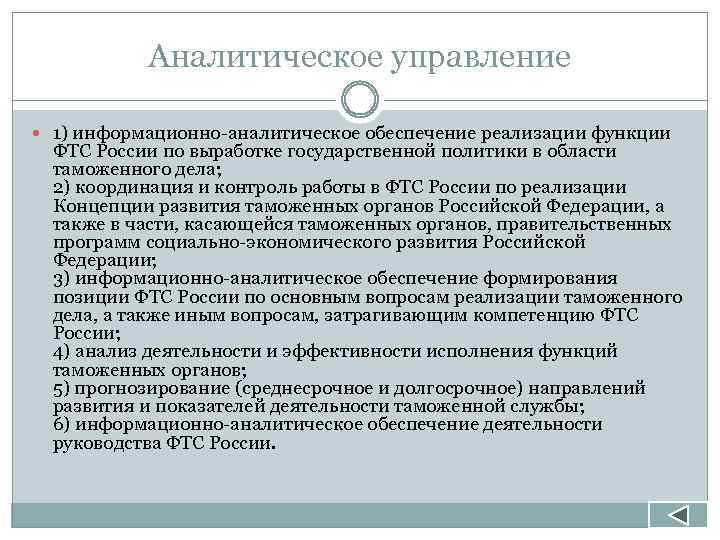 Аналитическое управление

1) информационно-аналитическое обеспечение реализации функции ФТС России по выработке государственной политики в области таможенного дела;
2) координация и контроль работы в ФТС России по реализации Концепции развития таможенных органов Российской Федерации, а также в части, касающейся таможенных органов, правительственных программ социально-экономического развития Российской Федерации;
3) информационно-аналитическое обеспечение формирования позиции ФТС России по основным вопросам реализации таможенного дела, а также иным вопросам, затрагивающим компетенцию ФТС России;
4) анализ деятельности и эффективности исполнения функций таможенных органов;
5) прогнозирование (среднесрочное и долгосрочное) направлений развития и показателей деятельности таможенной службы;
6) информационно-аналитическое обеспечение деятельности руководства ФТС России.